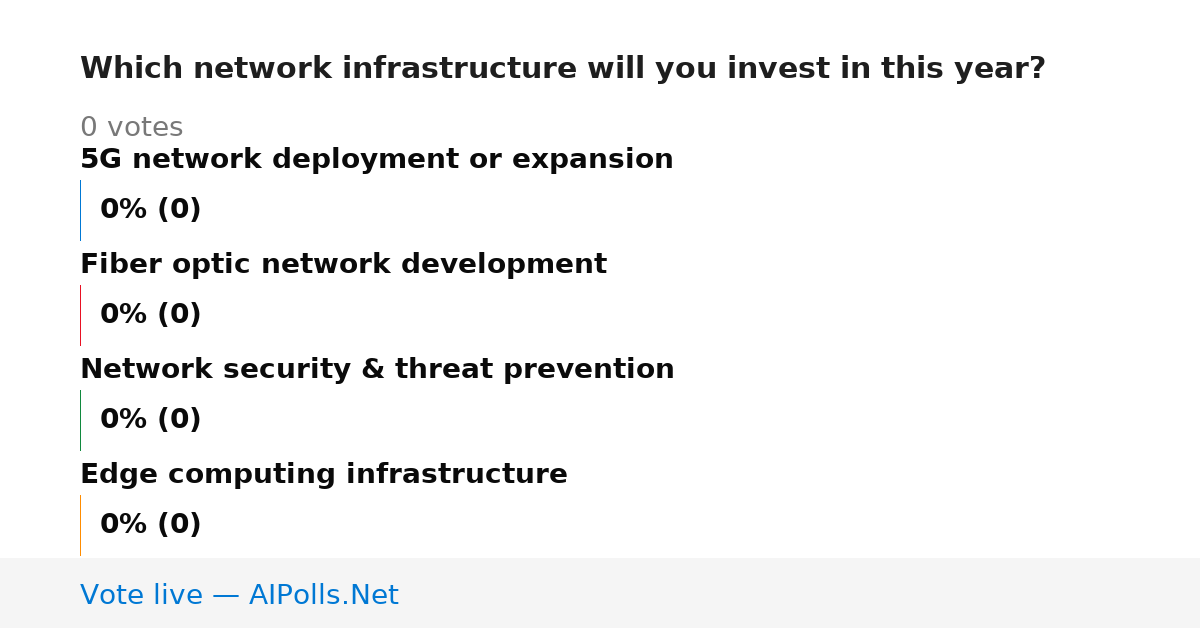 Which network infrastructure will you invest in this year?

0 votes

5G network deployment or expansion

0% (0)

Fiber optic network development

0% (0)

Network security & threat prevention

0% (0)

Edge computing infrastructure

0% (0)

Vote live — AIPolls.Net